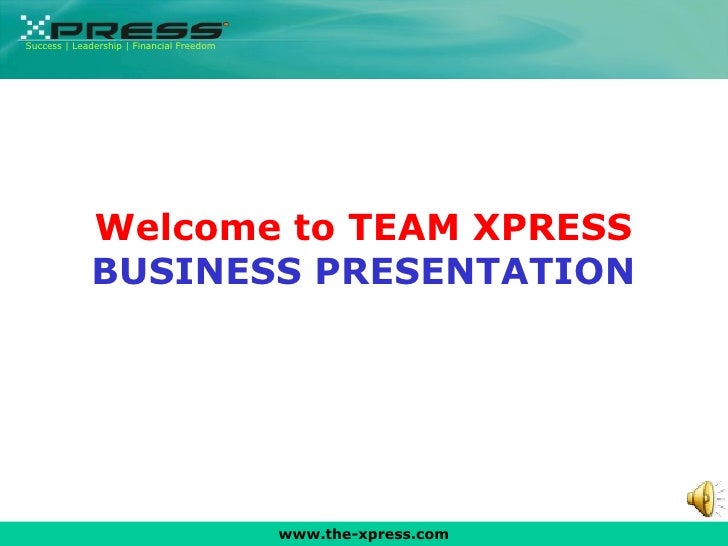 XPRESS
Success | Leadership | Financial Freedom

Welcome to TEAM XPRESS
BUSINESS PRESENTATION

www.the-xpress.com